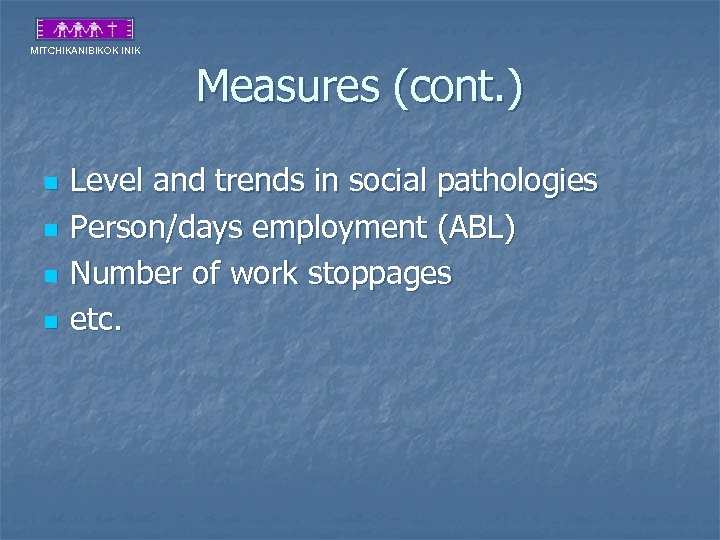 MITCHIKANIBIKOK INIK

Measures (cont.)

- Level and trends in social pathologies
- Person/days employment (ABL)
- Number of work stoppages
- etc.